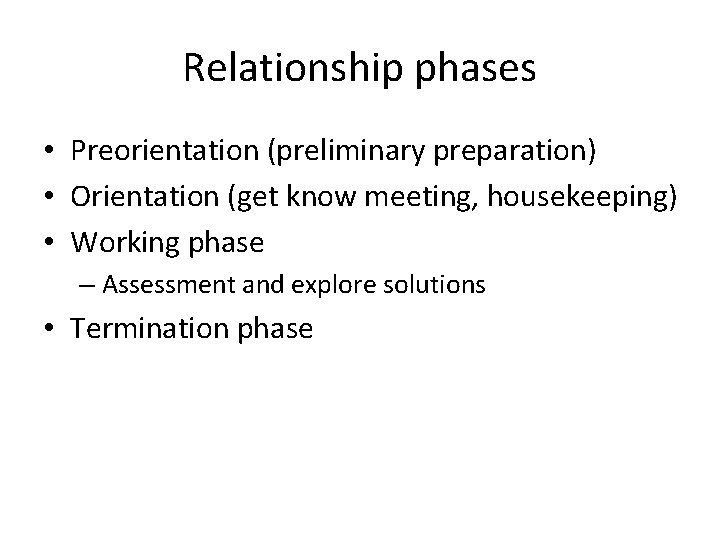 Relationship phases

• Preorientation (preliminary preparation)
• Orientation (get know meeting, housekeeping)
• Working phase
  – Assessment and explore solutions
• Termination phase